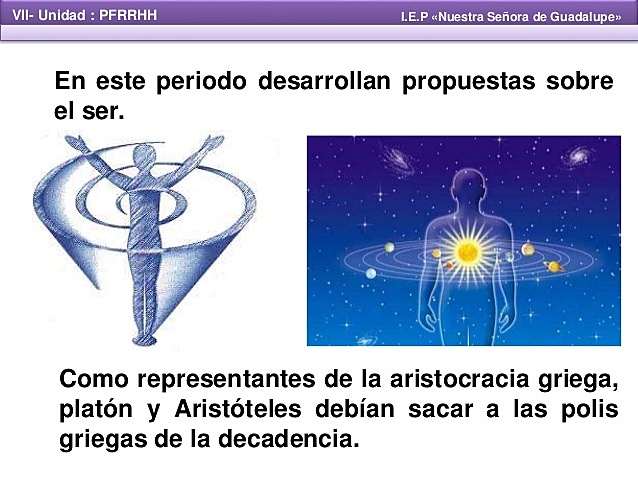 VII- Unidad : PFRRHH

I.E.P «Nuestra Señora de Guadalupe»

En este periodo desarrollan propuestas sobre el ser.

Como representantes de la aristocracia griega, platón y Aristóteles debían sacar a las polis griegas de la decadencia.